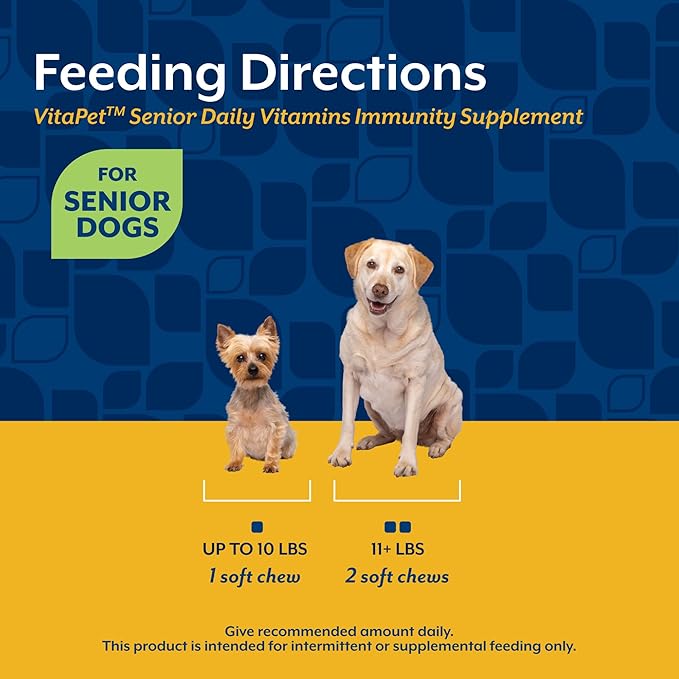 Feeding Directions
VitaPet™ Senior Daily Vitamins Immunity Supplement

FOR SENIOR DOGS

UP TO 10 LBS
1 soft chew

11+ LBS
2 soft chews

Give recommended amount daily.
This product is intended for intermittent or supplemental feeding only.